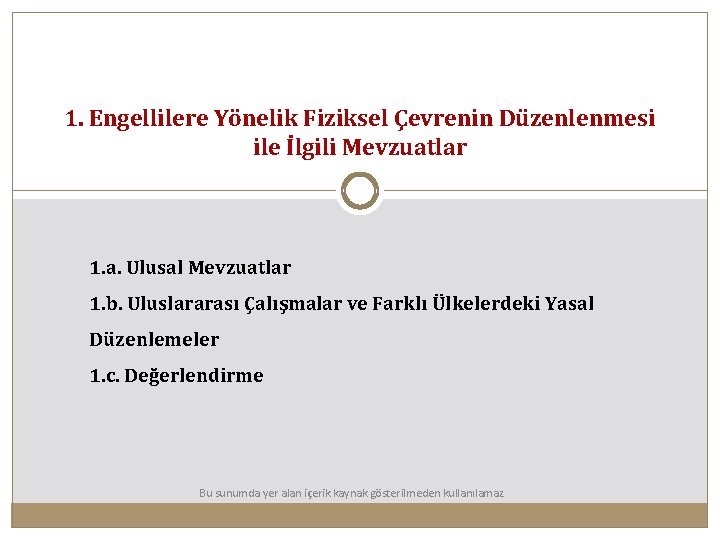 1. Engellilere Yönelik Fiziksel Çevrenin Düzenlenmesi ile İlgili Mevzuatlar

1.a. Ulusal Mevzuatlar

1.b. Uluslararası Çalışmalar ve Farklı Ülkelerdeki Yasal Düzenlemeler

1.c. Değerlendirme

Bu sunumda yer alan içerik kaynak gösterilmeden kullanılamaz